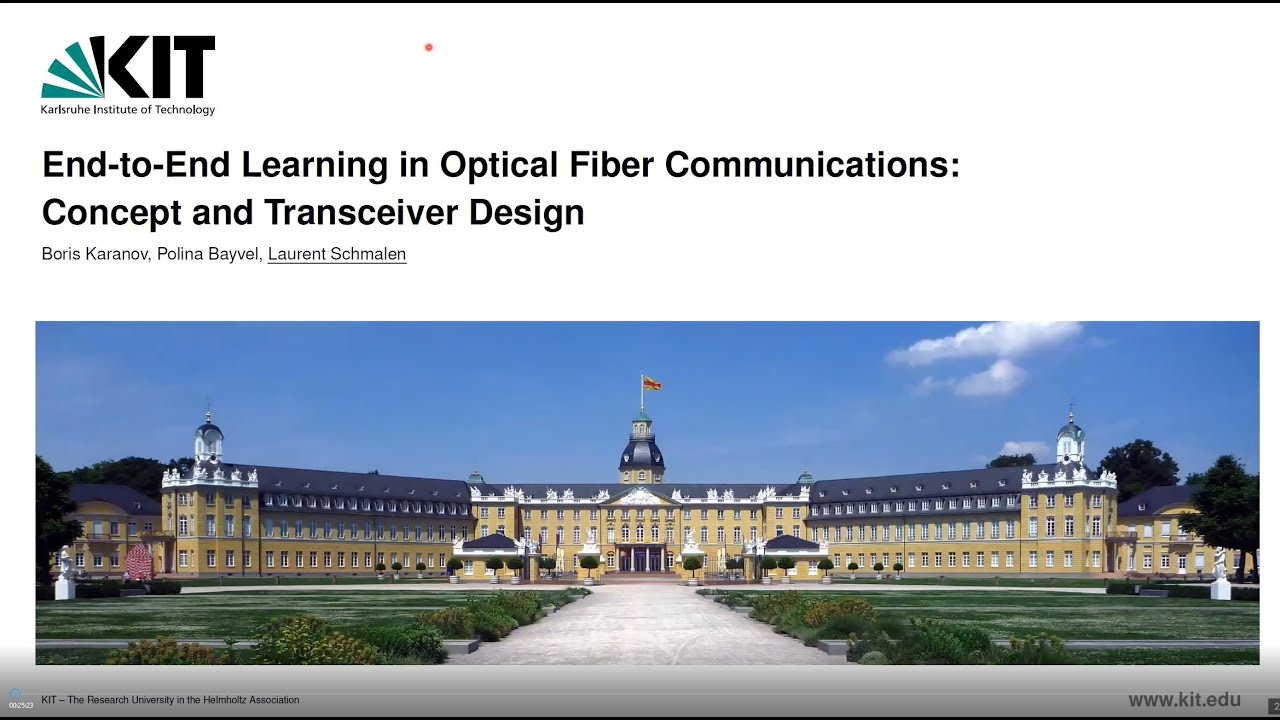 KIT
Karlsruhe Institute of Technology

End-to-End Learning in Optical Fiber Communications: Concept and Transceiver Design

Boris Karanov, Polina Bayvel, Laurent Schmalen

00:25:23

KIT – The Research University in the Helmholtz Association

www.kit.edu